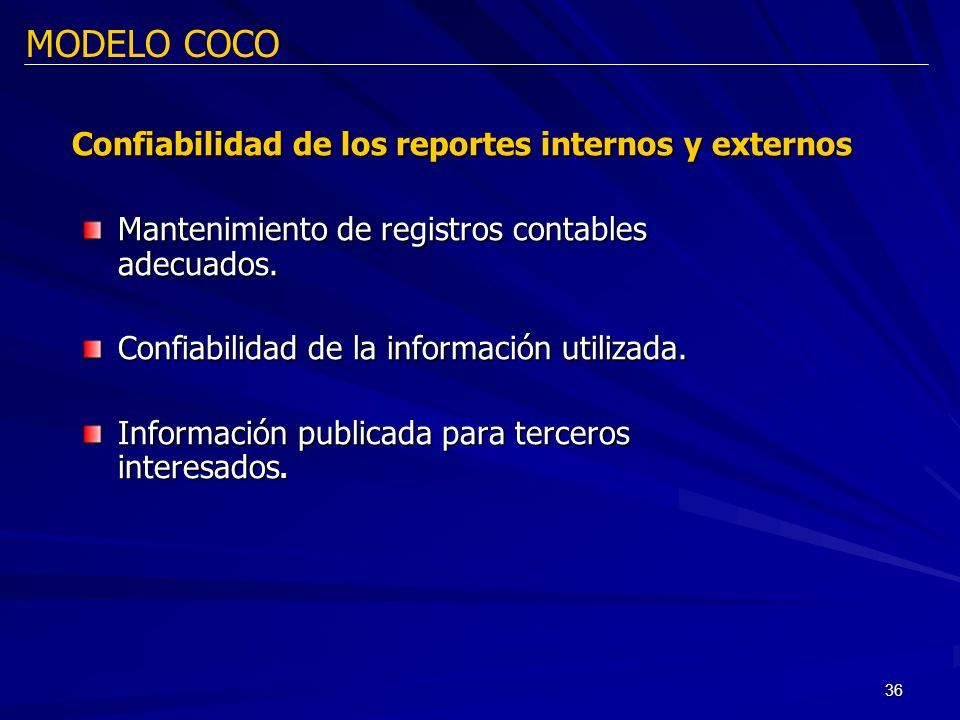 MODELO COCO

Confiabilidad de los reportes internos y externos

Mantenimiento de registros contables adecuados.

Confiabilidad de la información utilizada.

Información publicada para terceros interesados.

36